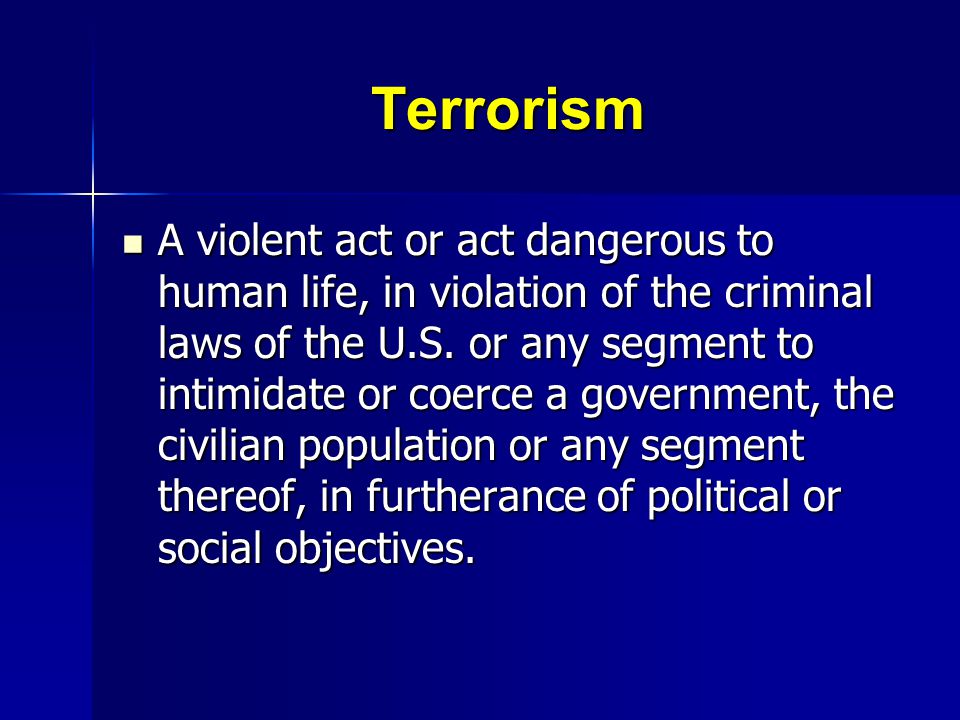 Terrorism

A violent act or act dangerous to human life, in violation of the criminal laws of the U.S. or any segment to intimidate or coerce a government, the civilian population or any segment thereof, in furtherance of political or social objectives.